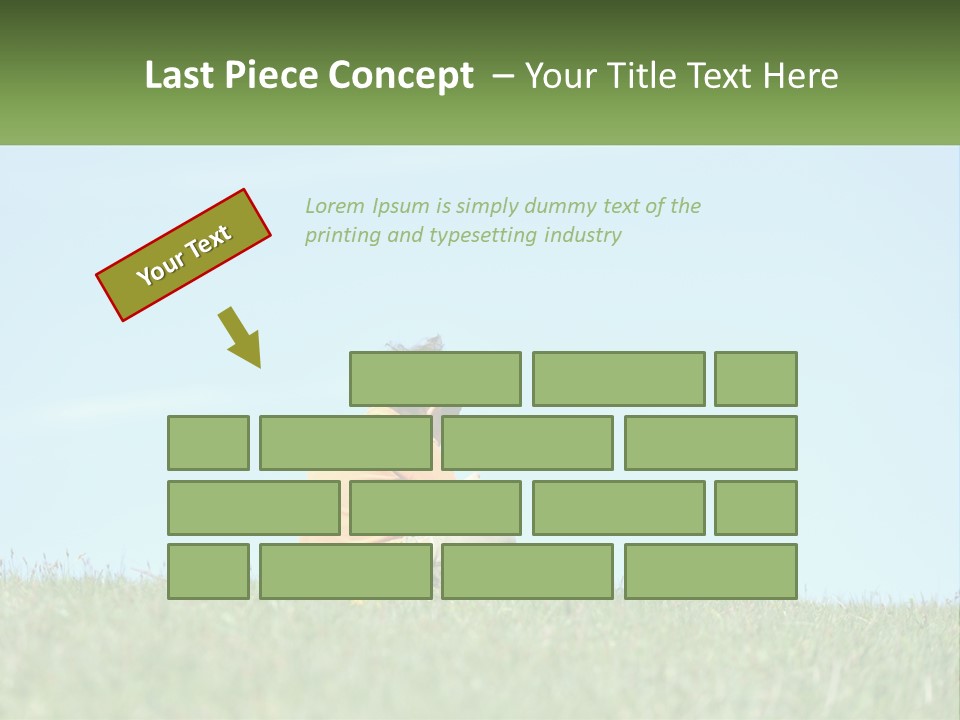 Last Piece Concept – Your Title Text Here

Your Text

Lorem Ipsum is simply dummy text of the printing and typesetting industry